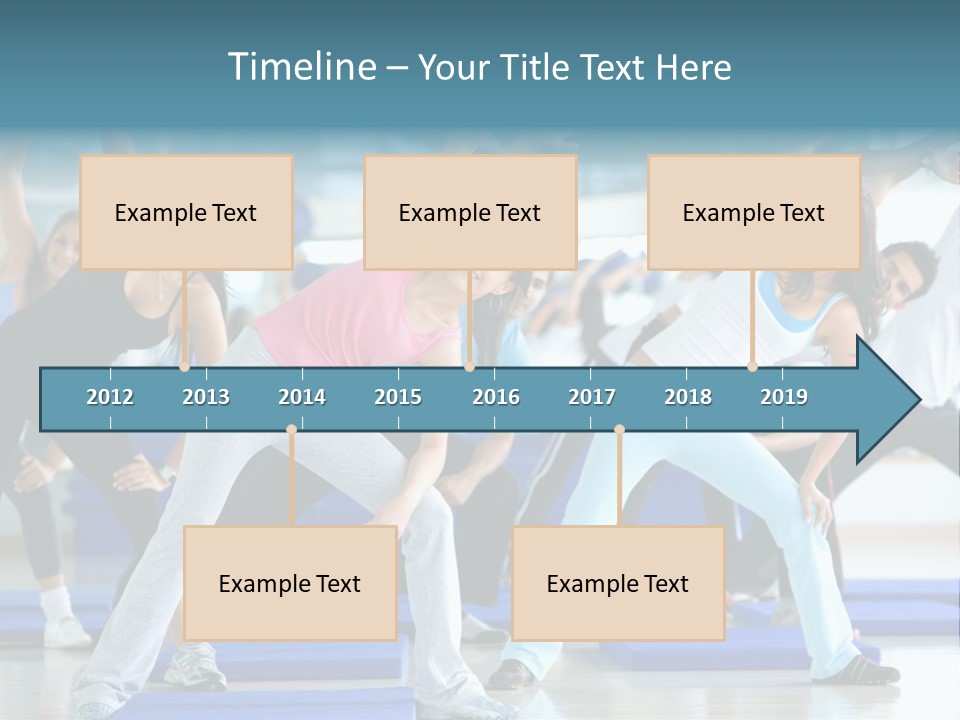 Timeline – Your Title Text Here

Example Text

Example Text

Example Text

2012 2013 2014 2015 2016 2017 2018 2019

Example Text

Example Text